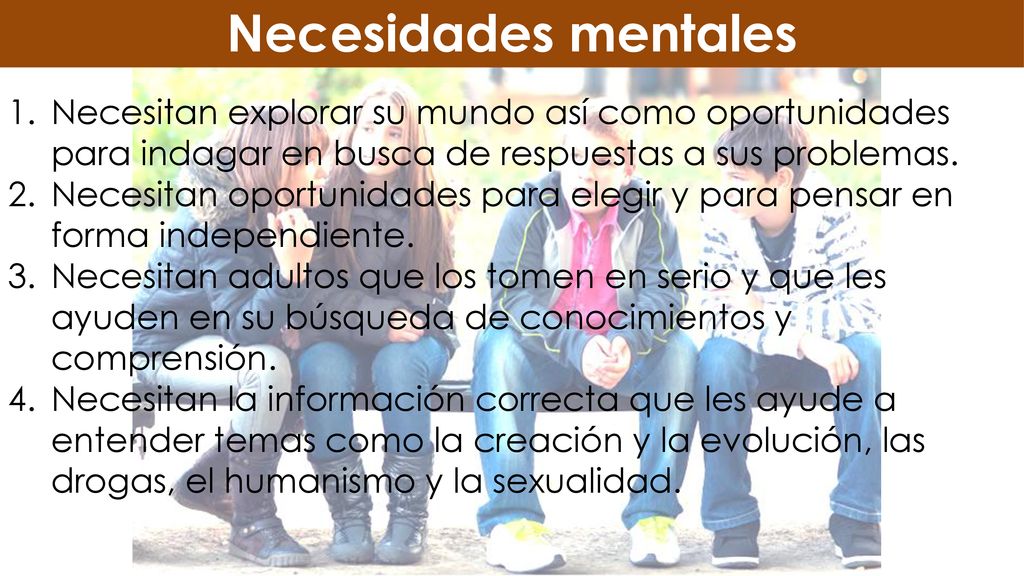 Necesidades mentales

1. Necesitan explorar su mundo así como oportunidades para indagar en busca de respuestas a sus problemas.
2. Necesitan oportunidades para elegir y para pensar en forma independiente.
3. Necesitan adultos que los tomen en serio y que les ayuden en su búsqueda de conocimientos y comprensión.
4. Necesitan la información correcta que les ayude a entender temas como la creación y la evolución, las drogas, el humanismo y la sexualidad.